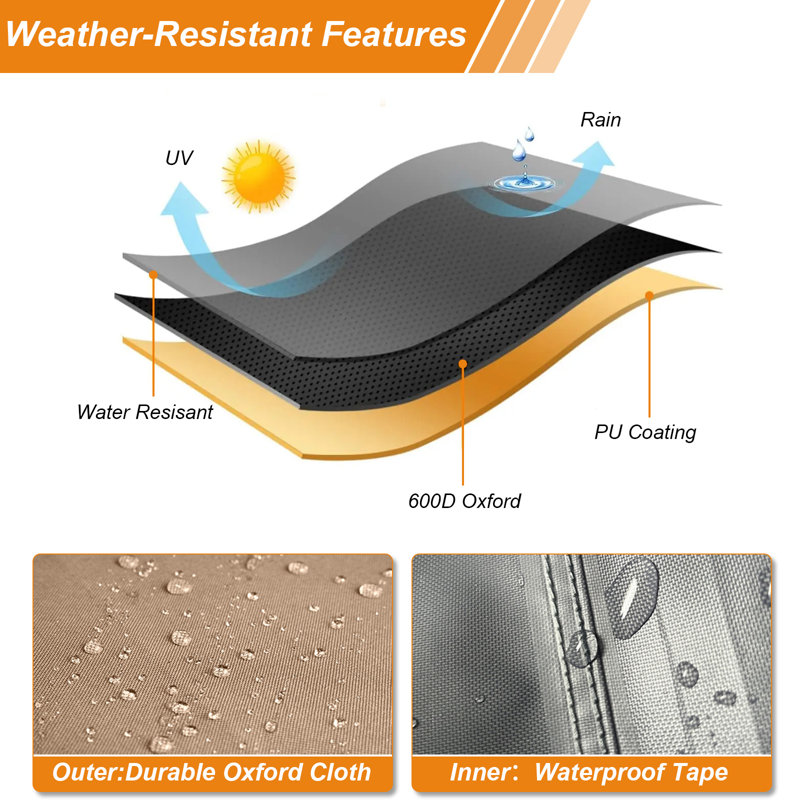 Weather-Resistant Features

UV

Rain

Water Resisant

PU Coating

600D Oxford

Outer:Durable Oxford Cloth

Inner: Waterproof Tape